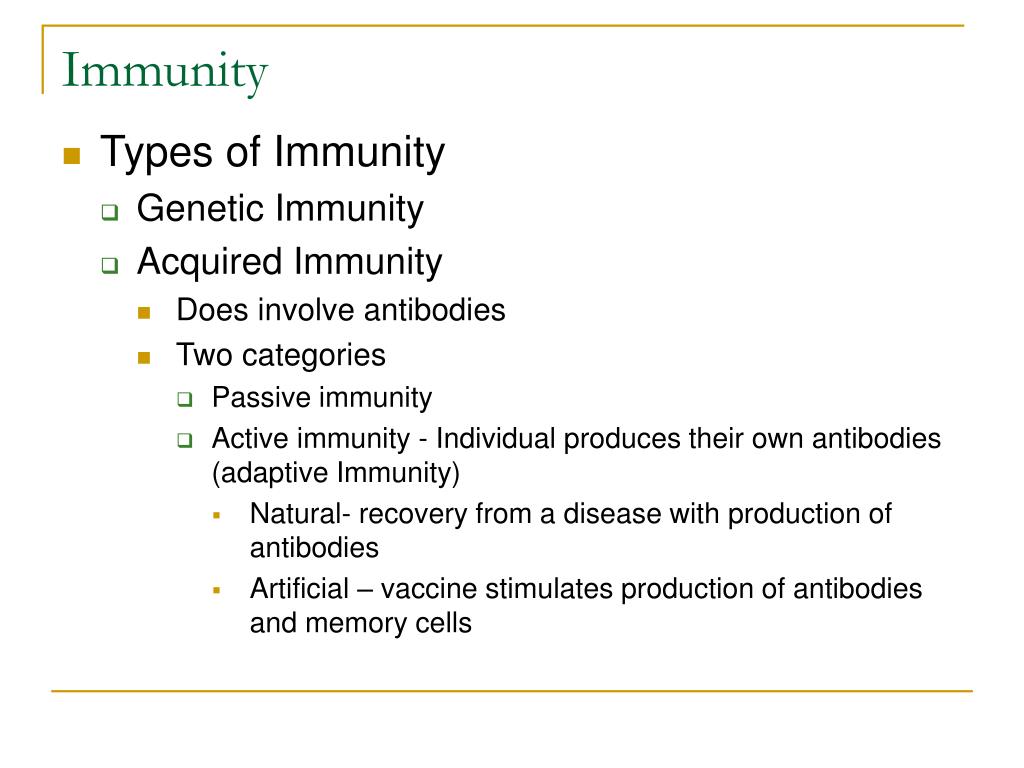 Immunity

Types of Immunity

Genetic Immunity

Acquired Immunity

Does involve antibodies

Two categories

Passive immunity

Active immunity - Individual produces their own antibodies (adaptive Immunity)

Natural- recovery from a disease with production of antibodies

Artificial – vaccine stimulates production of antibodies and memory cells